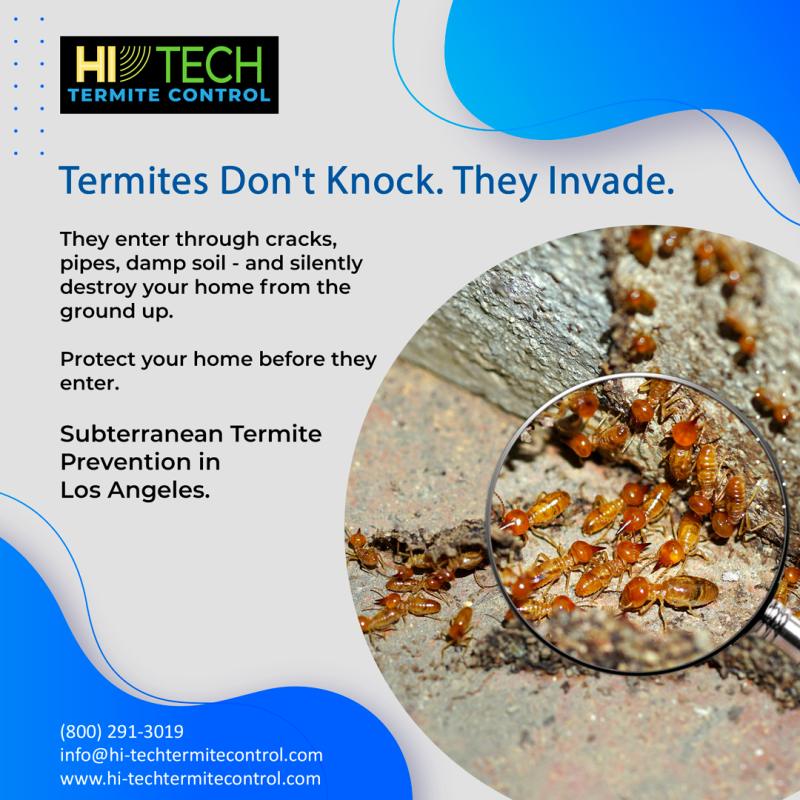 HI TECH
TERMITE CONTROL

Termites Don't Knock. They Invade.

They enter through cracks, pipes, damp soil - and silently destroy your home from the ground up.

Protect your home before they enter.

Subterranean Termite Prevention in Los Angeles.

(800) 291-3019
info@hi-techtermitecontrol.com
www.hi-techtermitecontrol.com